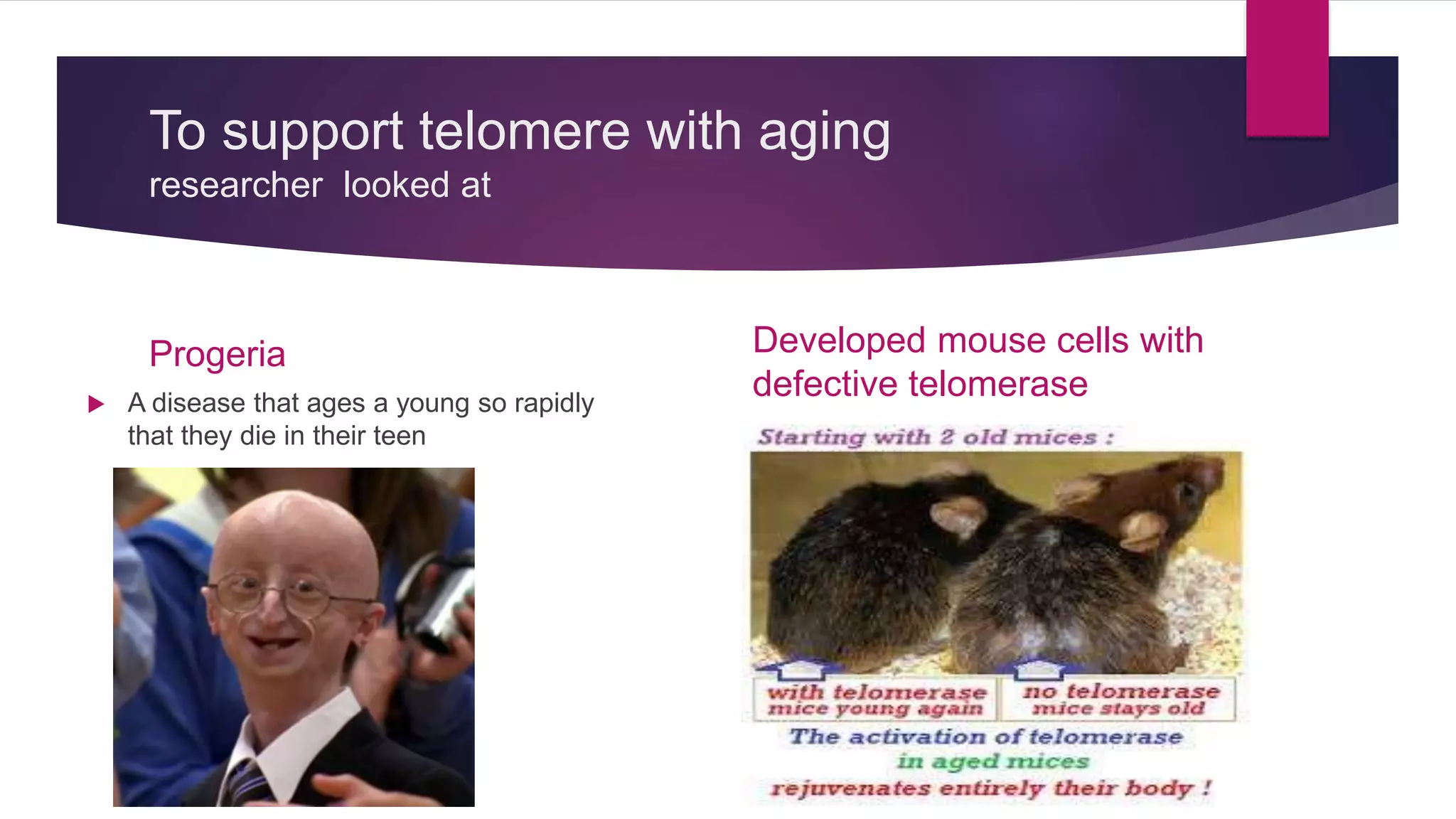 To support telomere with aging
researcher looked at

Progeria

▶ A disease that ages a young so rapidly that they die in their teen

Developed mouse cells with defective telomerase

Starting with 2 old mices :

with telomerase
mice young again

no telomerase
mice stays old

The activation of telomerase
in aged mices
rejuvenates entirely their body !